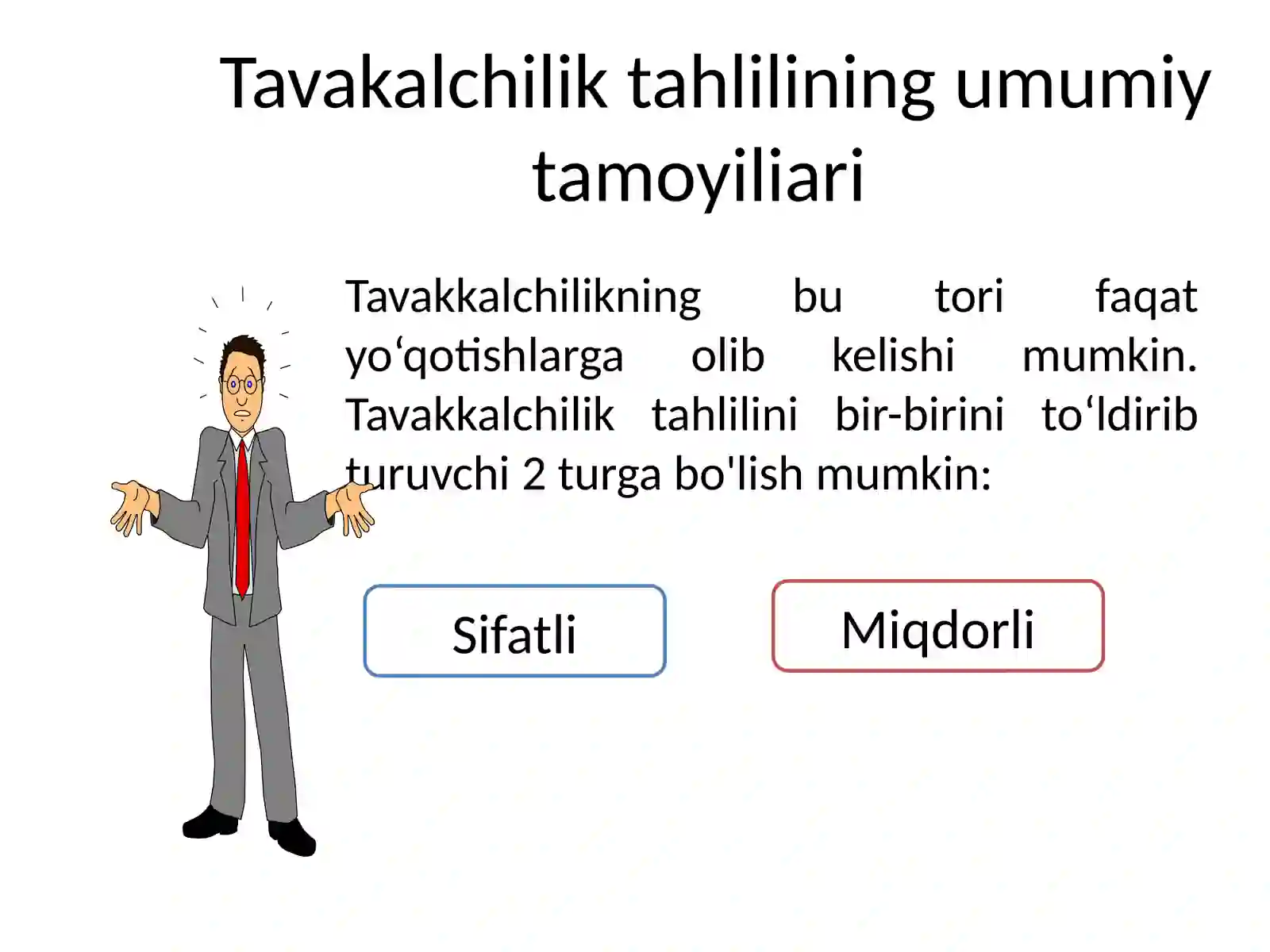 Tavakalchilik tahlilining umumiy tamoyiliari

Tavakkalchilikning bu tori faqat yo‘qotishlarga olib kelishi mumkin. Tavakkalchilik tahlilini bir-birini to‘ldirib turuvchi 2 turga bo'lish mumkin:

Sifatli

Miqdorli